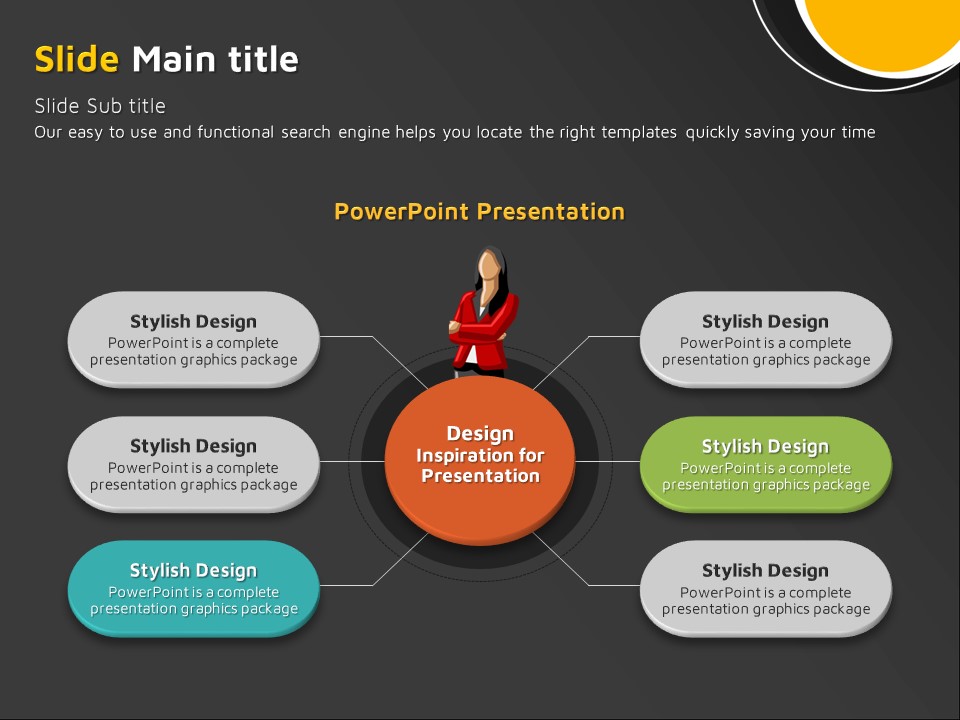 Slide Main title

Slide Sub title
Our easy to use and functional search engine helps you locate the right templates quickly saving your time

PowerPoint Presentation

Stylish Design
PowerPoint is a complete presentation graphics package

Stylish Design
PowerPoint is a complete presentation graphics package

Stylish Design
PowerPoint is a complete presentation graphics package

Design Inspiration for Presentation

Stylish Design
PowerPoint is a complete presentation graphics package

Stylish Design
PowerPoint is a complete presentation graphics package

Stylish Design
PowerPoint is a complete presentation graphics package